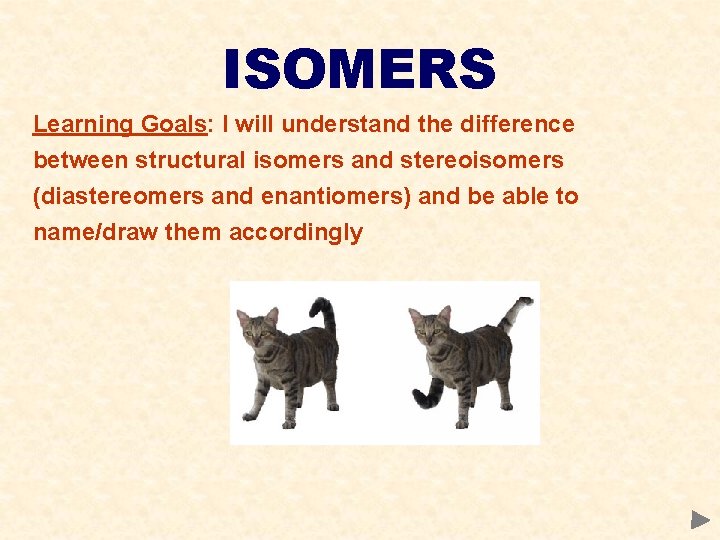 ISOMERS

Learning Goals: I will understand the difference between structural isomers and stereoisomers (diastereomers and enantiomers) and be able to name/draw them accordingly